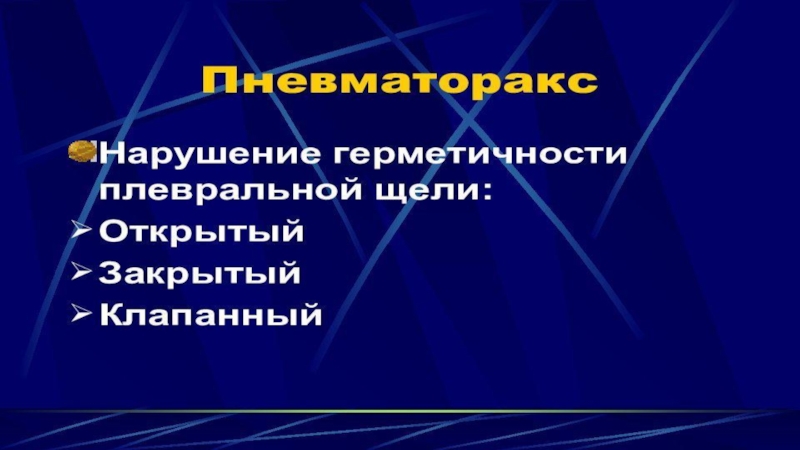 Пневматоракс

Нарушение герметичности плевральной щели:

➢ Открытый

➢ Закрытый

➢ Клапанный